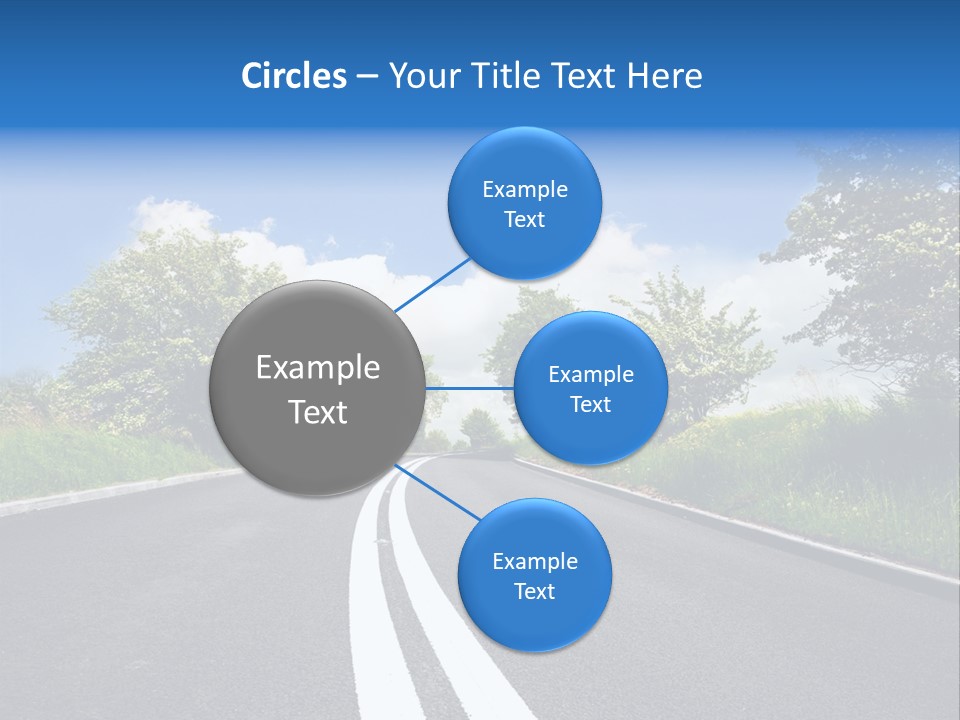 Circles – Your Title Text Here

Example Text

Example Text

Example Text

Example Text